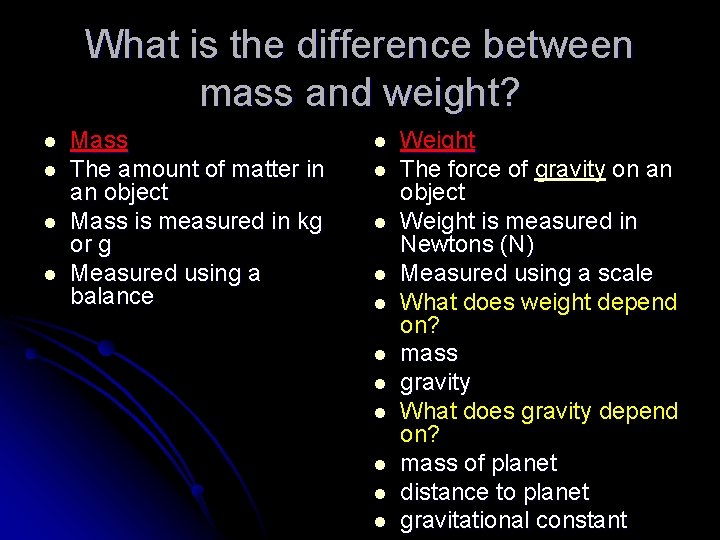 What is the difference between mass and weight?

- Mass
- The amount of matter in an object
- Mass is measured in kg or g
- Measured using a balance

- Weight
- The force of gravity on an object
- Weight is measured in Newtons (N)
- Measured using a scale
- What does weight depend on?
- mass
- gravity
- What does gravity depend on?
- mass of planet
- distance to planet
- gravitational constant